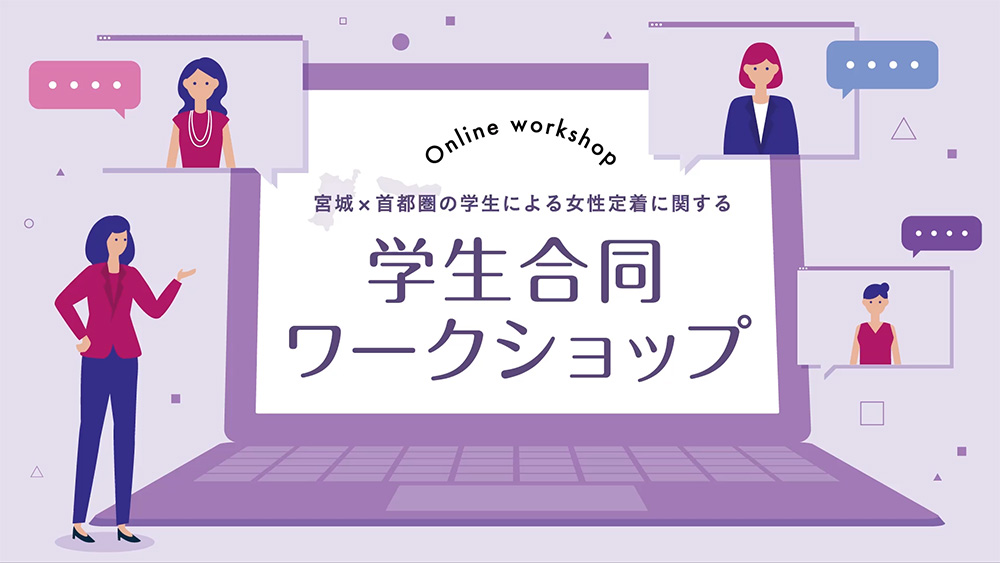 Online workshop

宮城×首都圏の学生による女性定着に関する

学生合同
ワークショップ